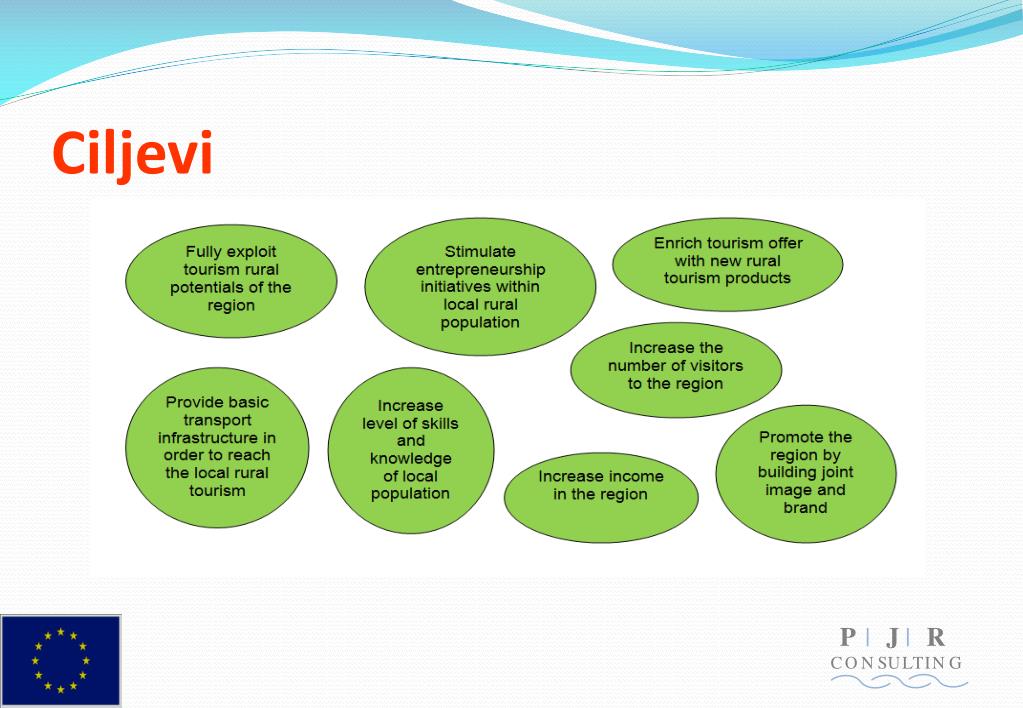 Ciljevi

Fully exploit tourism rural potentials of the region

Stimulate entrepreneurship initiatives within local rural population

Enrich tourism offer with new rural tourism products

Increase the number of visitors to the region

Provide basic transport infrastructure in order to reach the local rural tourism

Increase level of skills and knowledge of local population

Increase income in the region

Promote the region by building joint image and brand

P | J | R
CONSULTING